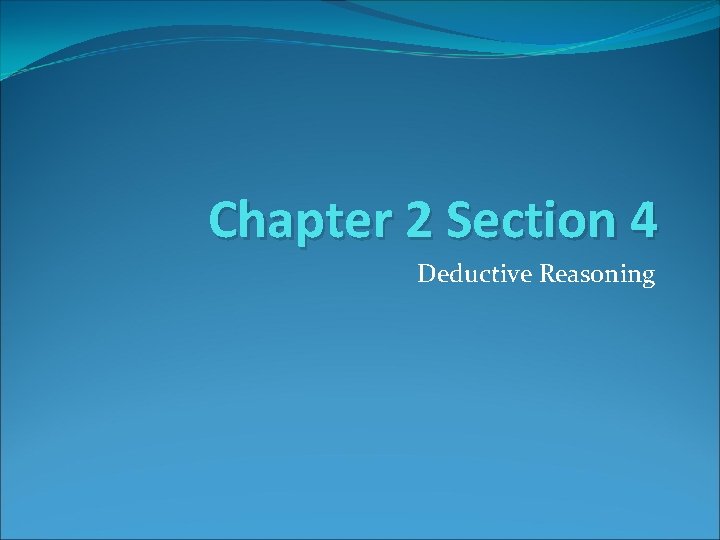 Chapter 2 Section 4

Deductive Reasoning